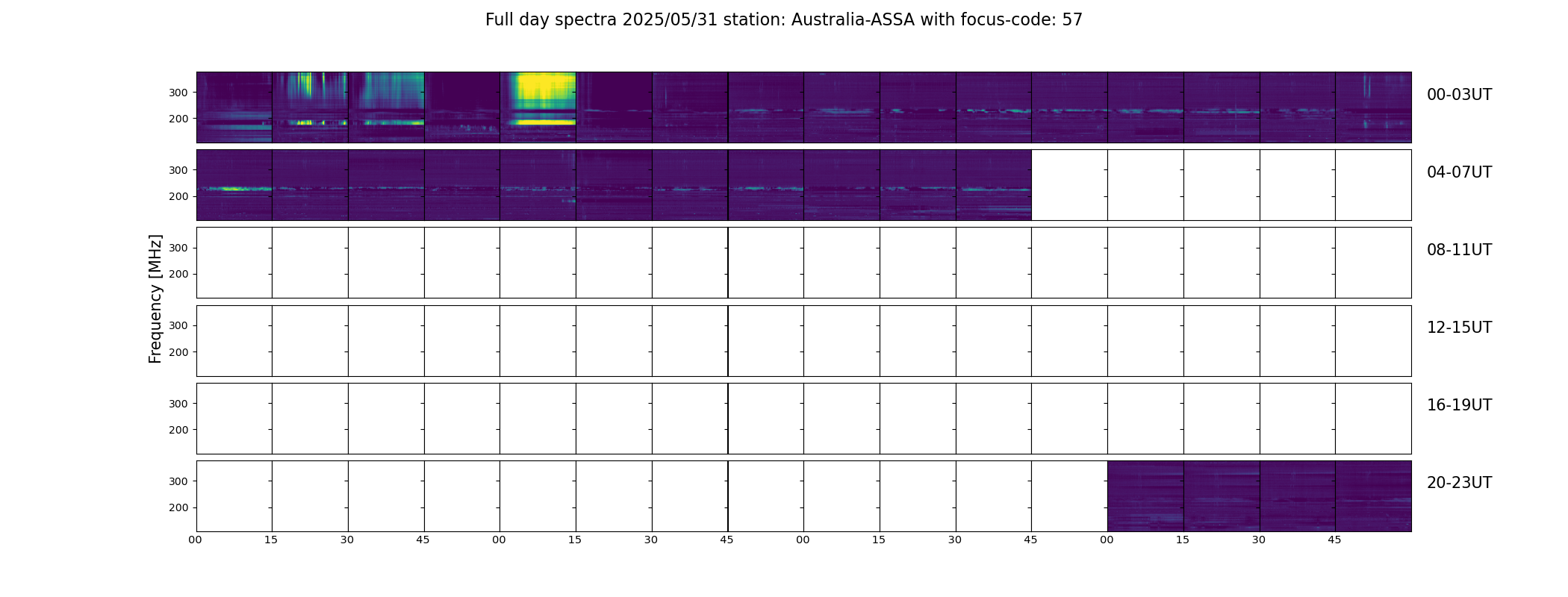 Full day spectra 2025/05/31 station: Australia-ASSA with focus-code: 57

Frequency [MHz]

300
200
00-03UT

300
200
04-07UT

300
200
08-11UT

300
200
12-15UT

300
200
16-19UT

300
200
20-23UT

00 15 30 45 00 15 30 45 00 15 30 45 00 15 30 45